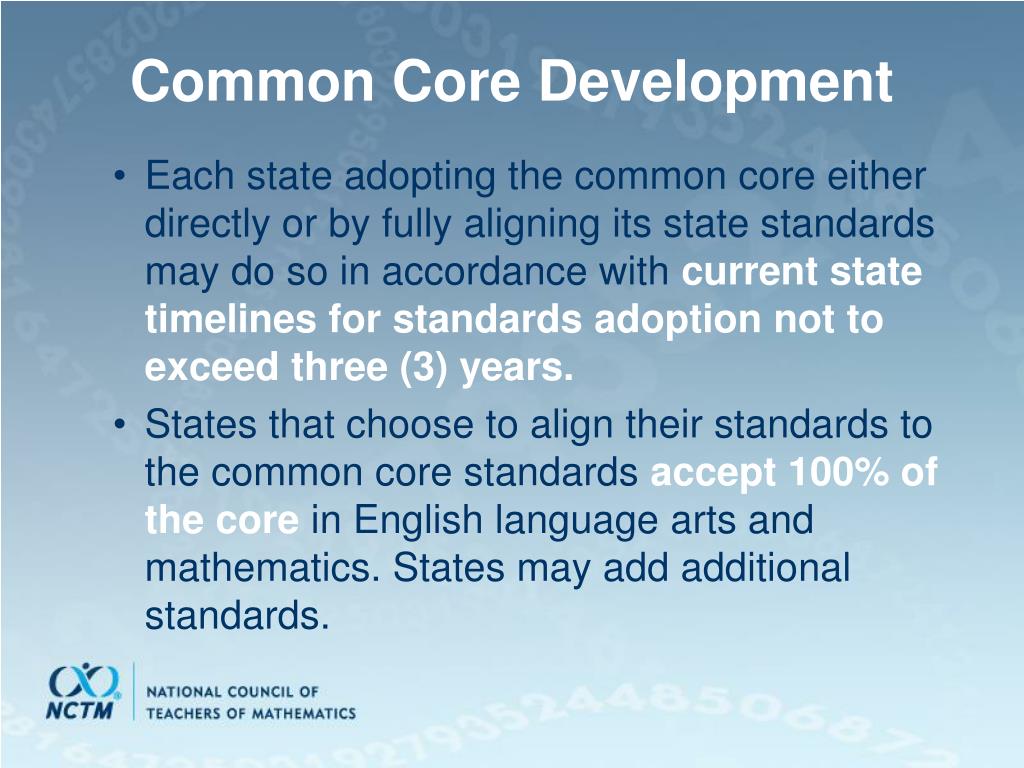 Common Core Development

• Each state adopting the common core either directly or by fully aligning its state standards may do so in accordance with current state timelines for standards adoption not to exceed three (3) years.

• States that choose to align their standards to the common core standards accept 100% of the core in English language arts and mathematics. States may add additional standards.

NCTM
NATIONAL COUNCIL OF TEACHERS OF MATHEMATICS